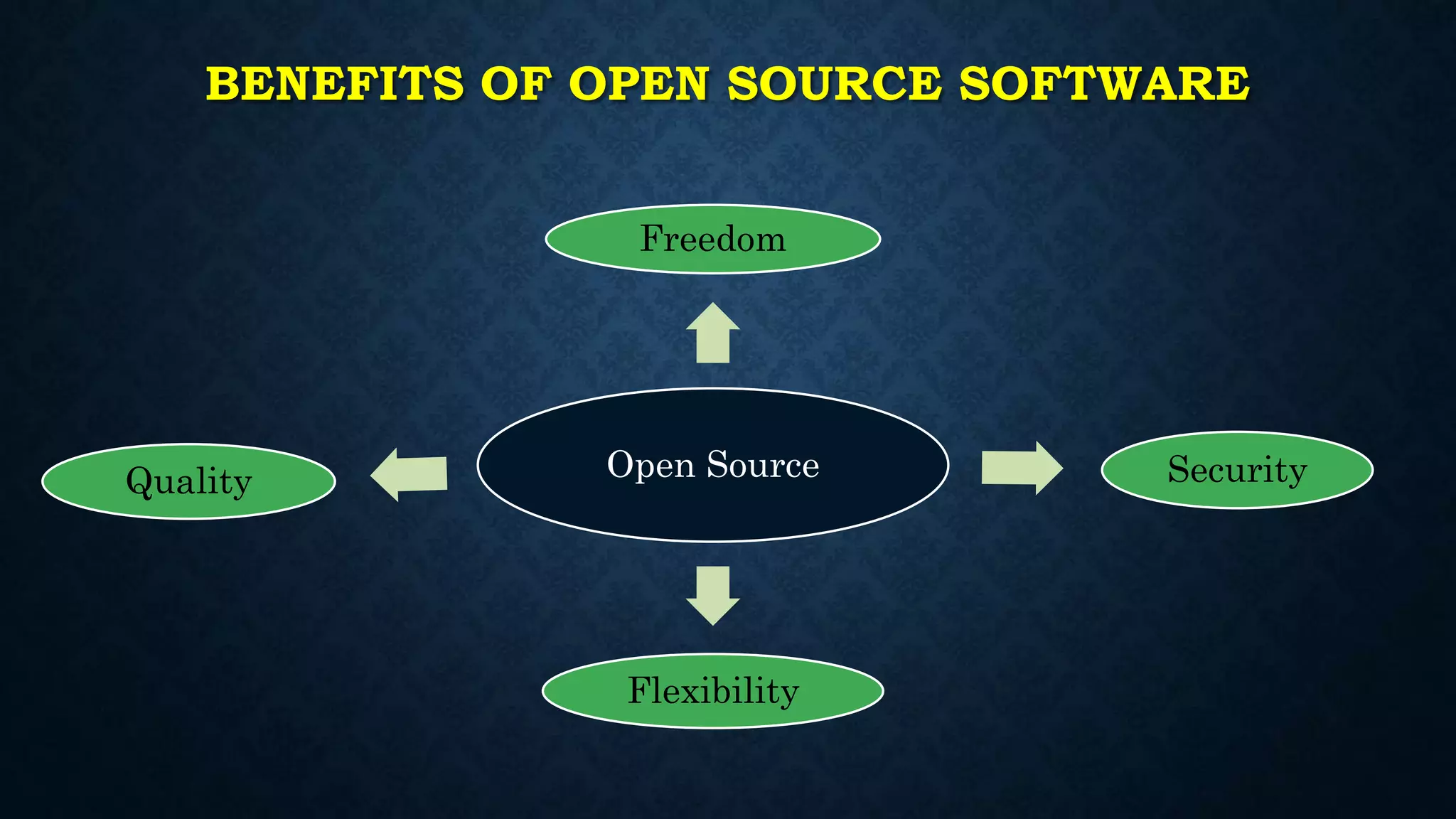 BENEFITS OF OPEN SOURCE SOFTWARE

Freedom

Quality

Open Source

Security

Flexibility